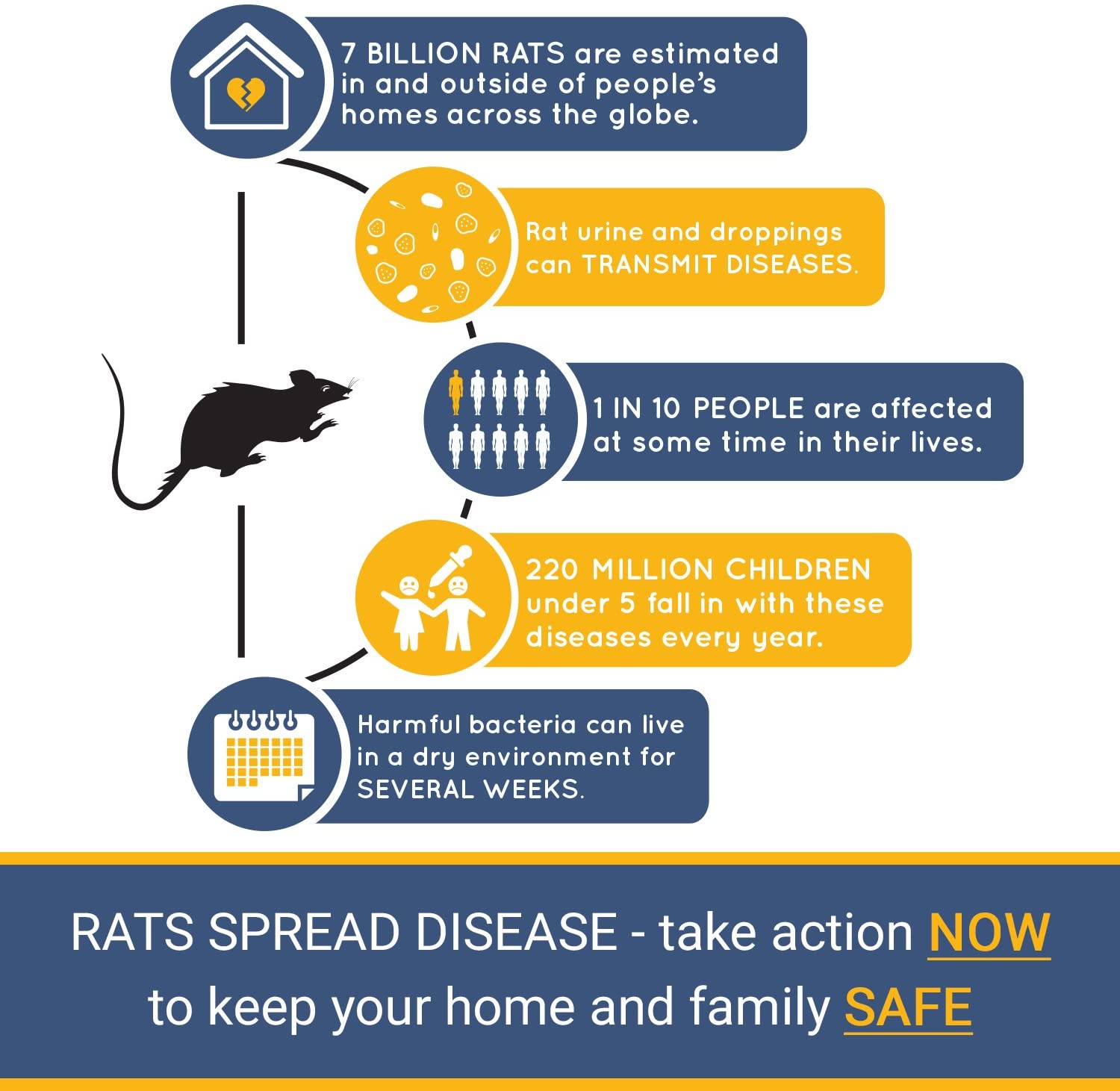 7 BILLION RATS are estimated in and outside of people's homes across the globe.

Rat urine and droppings can TRANSMIT DISEASES.

1 IN 10 PEOPLE are affected at some time in their lives.

220 MILLION CHILDREN under 5 fall in with these diseases every year.

Harmful bacteria can live in a dry environment for SEVERAL WEEKS.

RATS SPREAD DISEASE - take action NOW to keep your home and family SAFE